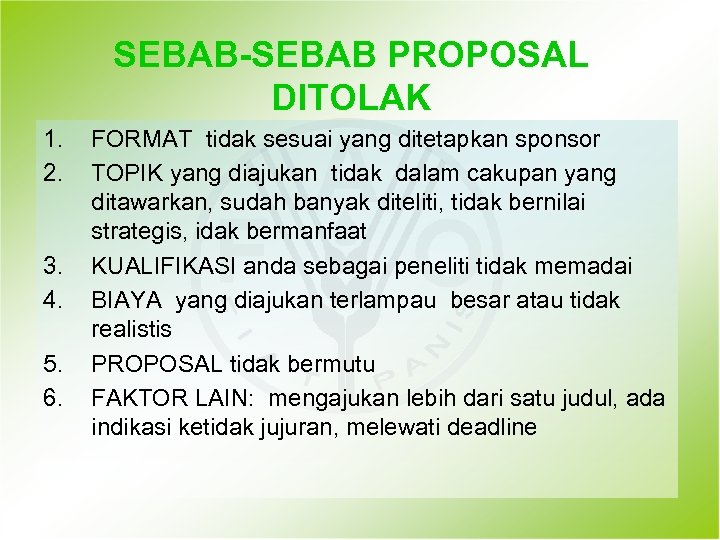 SEBAB-SEBAB PROPOSAL DITOLAK

1. FORMAT tidak sesuai yang ditetapkan sponsor
2. TOPIK yang diajukan tidak dalam cakupan yang ditawarkan, sudah banyak diteliti, tidak bernilai strategis, idak bermanfaat
3. KUALIFIKASI anda sebagai peneliti tidak memadai
4. BIAYA yang diajukan terlampau besar atau tidak realistis
5. PROPOSAL tidak bermutu
6. FAKTOR LAIN: mengajukan lebih dari satu judul, ada indikasi ketidak jujuran, melewati deadline